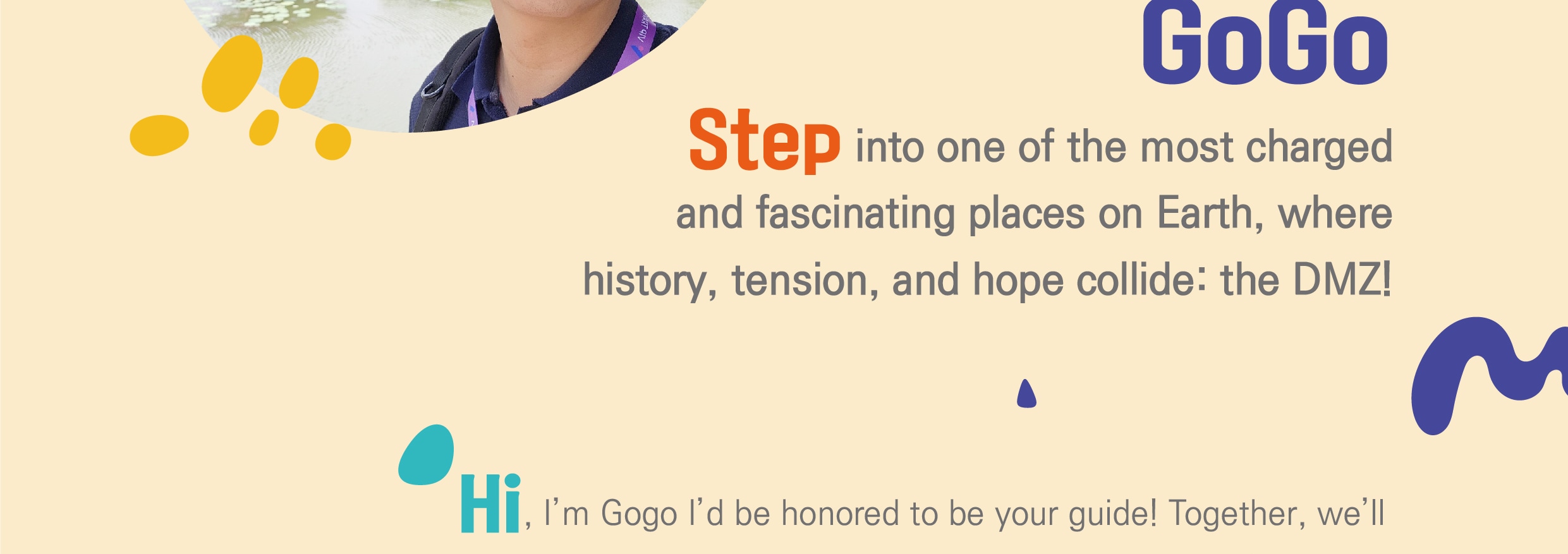 GoGo

Step into one of the most charged and fascinating places on Earth, where history, tension, and hope collide: the DMZ!

Hi, I'm Gogo I'd be honored to be your guide! Together, we'll